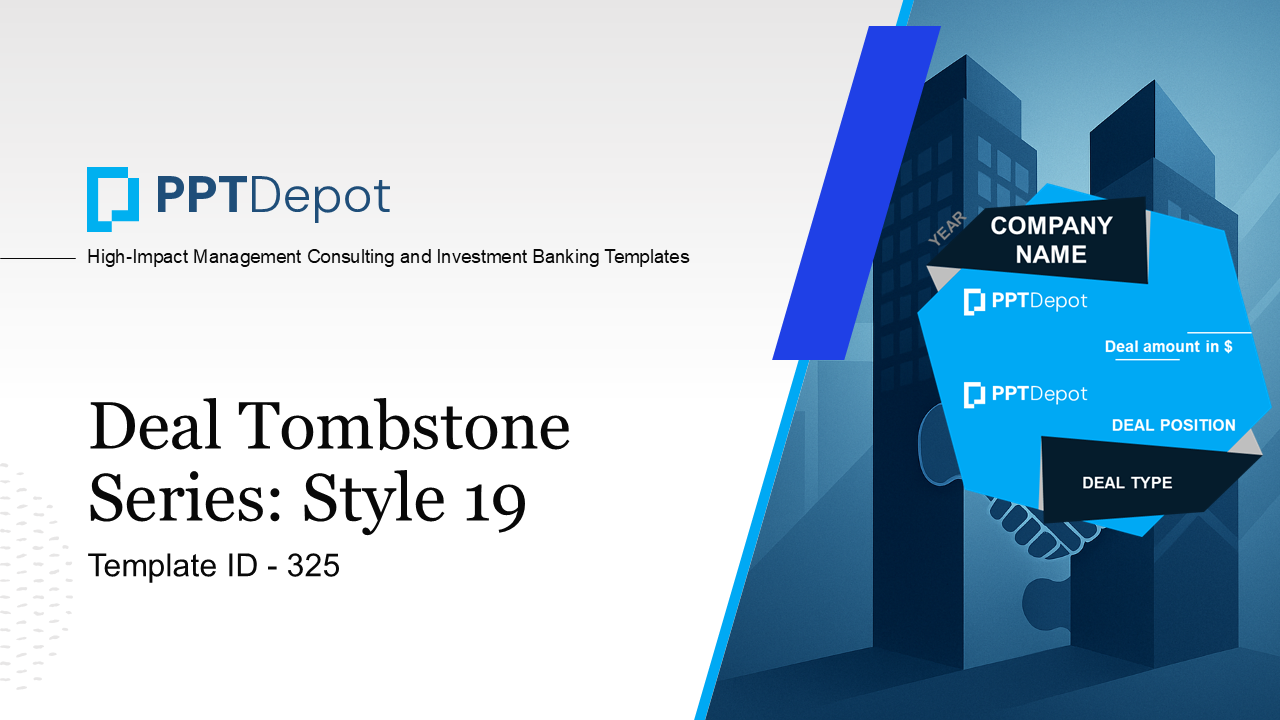 PPTDepot

High-Impact Management Consulting and Investment Banking Templates

Deal Tombstone Series: Style 19

Template ID - 325

YEAR

COMPANY NAME

PPTDepot

Deal amount in $

PPTDepot

DEAL POSITION

DEAL TYPE